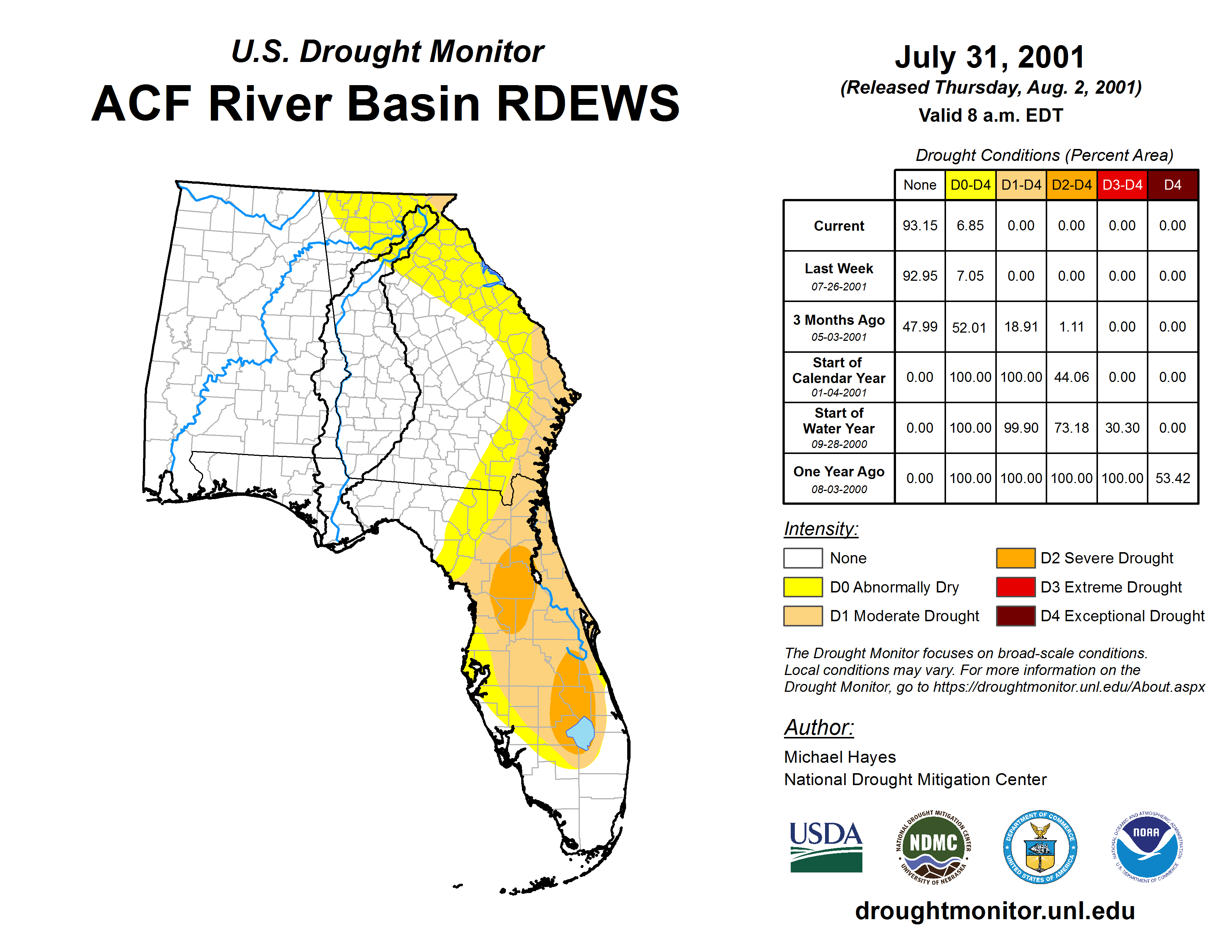 U.S. Drought Monitor

ACF River Basin RDEWS

July 31, 2001

(Released Thursday, Aug. 2, 2001)

Valid 8 a.m. EDT

Drought Conditions (Percent Area)

| | None | D0-D4 | D1-D4 | D2-D4 | D3-D4 | D4 |
|---|---|---|---|---|---|---|
| Current | 93.15 | 6.85 | 0.00 | 0.00 | 0.00 | 0.00 |
| Last Week 07-26-2001 | 92.95 | 7.05 | 0.00 | 0.00 | 0.00 | 0.00 |
| 3 Months Ago 05-03-2001 | 47.99 | 52.01 | 18.91 | 1.11 | 0.00 | 0.00 |
| Start of Calendar Year 01-04-2001 | 0.00 | 100.00 | 100.00 | 44.06 | 0.00 | 0.00 |
| Start of Water Year 09-28-2000 | 0.00 | 100.00 | 99.90 | 73.18 | 30.30 | 0.00 |
| One Year Ago 08-03-2000 | 0.00 | 100.00 | 100.00 | 100.00 | 100.00 | 53.42 |

Intensity:

None

D0 Abnormally Dry

D1 Moderate Drought

D2 Severe Drought

D3 Extreme Drought

D4 Exceptional Drought

The Drought Monitor focuses on broad-scale conditions. Local conditions may vary. For more information on the Drought Monitor, go to https://droughtmonitor.unl.edu/About.aspx

Author:

Michael Hayes
National Drought Mitigation Center

USDA

NATIONAL DROUGHT MITIGATION CENTER NDMC UNIVERSITY OF NEBRASKA

DEPARTMENT OF COMMERCE UNITED STATES OF AMERICA

NATIONAL OCEANIC AND ATMOSPHERIC ADMINISTRATION NOAA U.S. DEPARTMENT OF COMMERCE

droughtmonitor.unl.edu